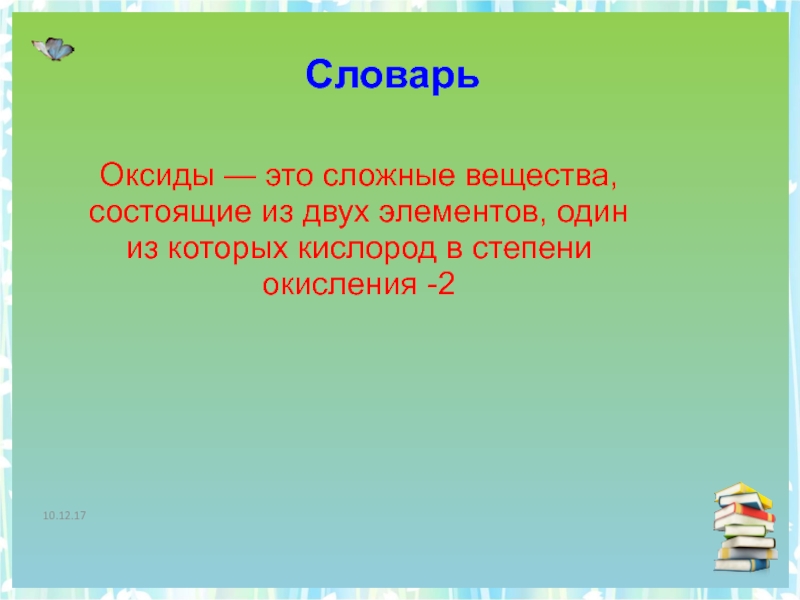 Словарь

Оксиды — это сложные вещества, состоящие из двух элементов, один из которых кислород в степени окисления -2

10.12.17